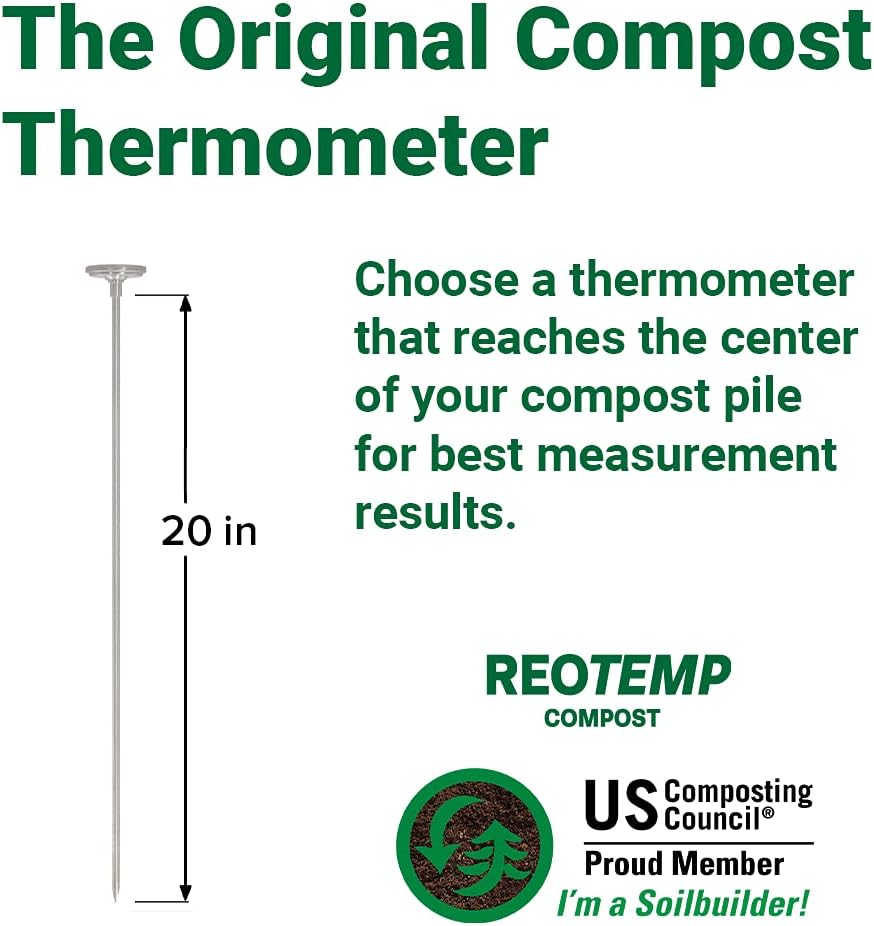 The Original Compost Thermometer

20 in

Choose a thermometer that reaches the center of your compost pile for best measurement results.

REOTEMP
COMPOST

US Composting Council®
Proud Member
I'm a Soilbuilder!